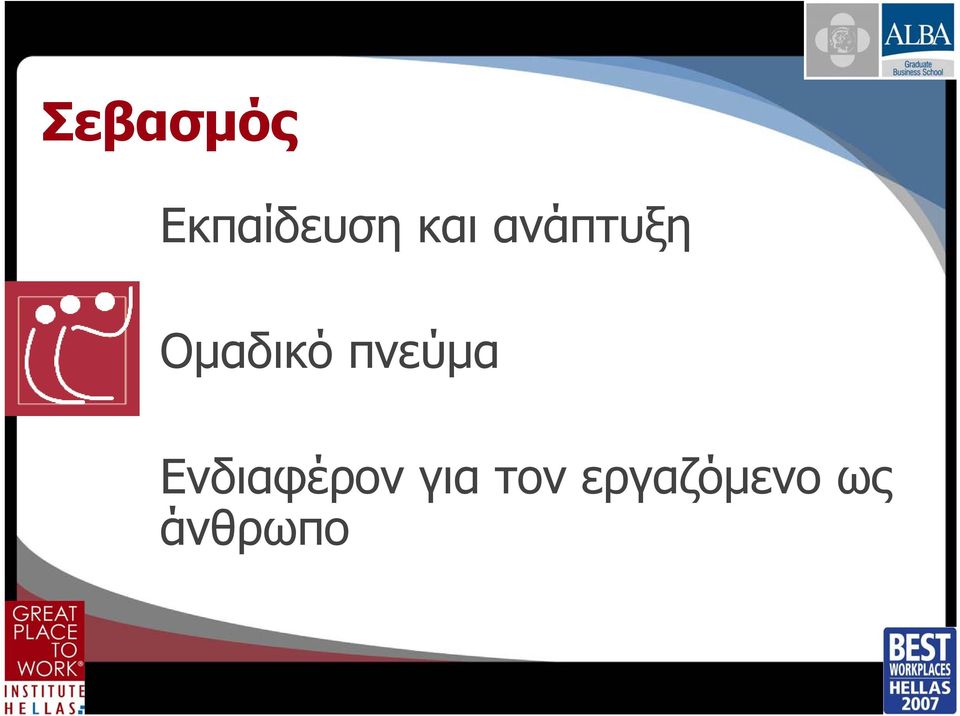 ALBA
Graduate Business School

Σεβασμός

Εκπαίδευση και ανάπτυξη

Ομαδικό πνεύμα

Ενδιαφέρον για τον εργαζόμενο ως άνθρωπο

GREAT PLACE TO WORK® INSTITUTE HELLAS

BEST WORKPLACES HELLAS 2007